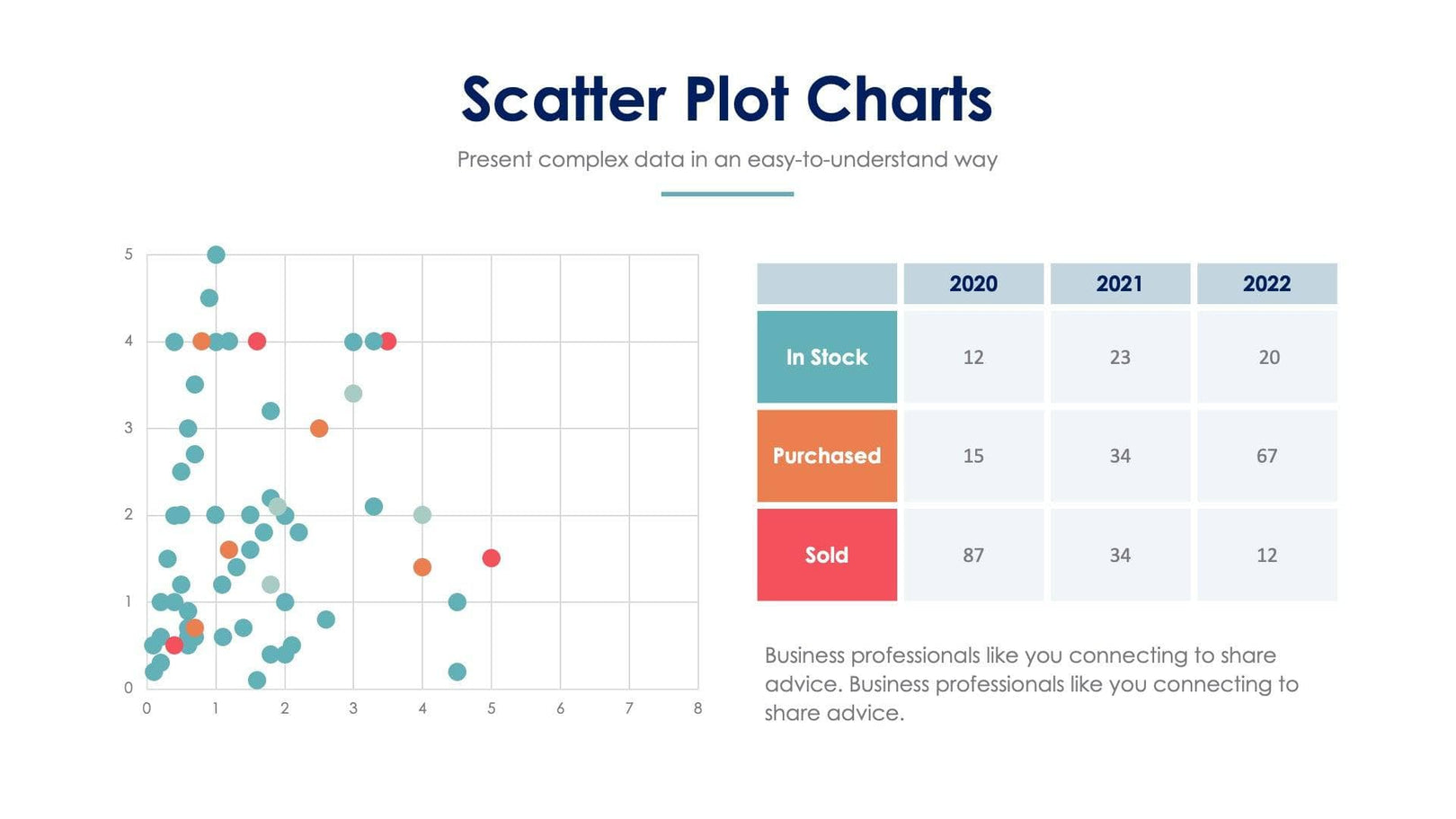 Scatter Plot Charts

Present complex data in an easy-to-understand way

5
4
3
2
1
0

0 1 2 3 4 5 6 7 8

| | 2020 | 2021 | 2022 |
|---|---|---|---|
| In Stock | 12 | 23 | 20 |
| Purchased | 15 | 34 | 67 |
| Sold | 87 | 34 | 12 |

Business professionals like you connecting to share advice. Business professionals like you connecting to share advice.